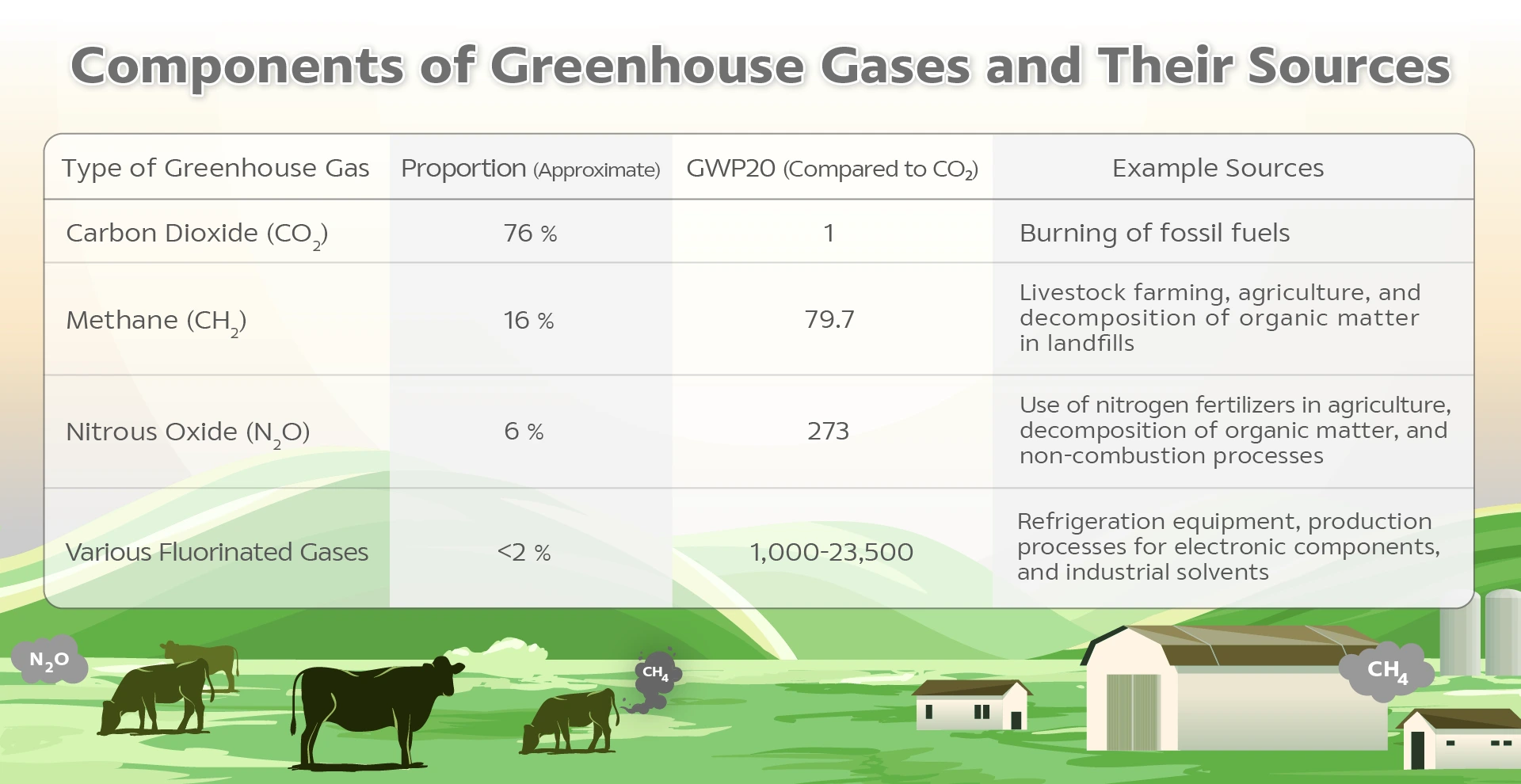 Components of Greenhouse Gases and Their Sources

| Type of Greenhouse Gas | Proportion (Approximate) | GWP20 (Compared to $CO_2$) | Example Sources |
|---|---|---|---|
| Carbon Dioxide ($CO_2$) | 76 % | 1 | Burning of fossil fuels |
| Methane ($CH_2$) | 16 % | 79.7 | Livestock farming, agriculture, and decomposition of organic matter in landfills |
| Nitrous Oxide ($N_2O$) | 6 % | 273 | Use of nitrogen fertilizers in agriculture, decomposition of organic matter, and non-combustion processes |
| Various Fluorinated Gases | <2 % | 1,000-23,500 | Refrigeration equipment, production processes for electronic components, and industrial solvents |

$N_2O$

$CH_4$

$CH_4$